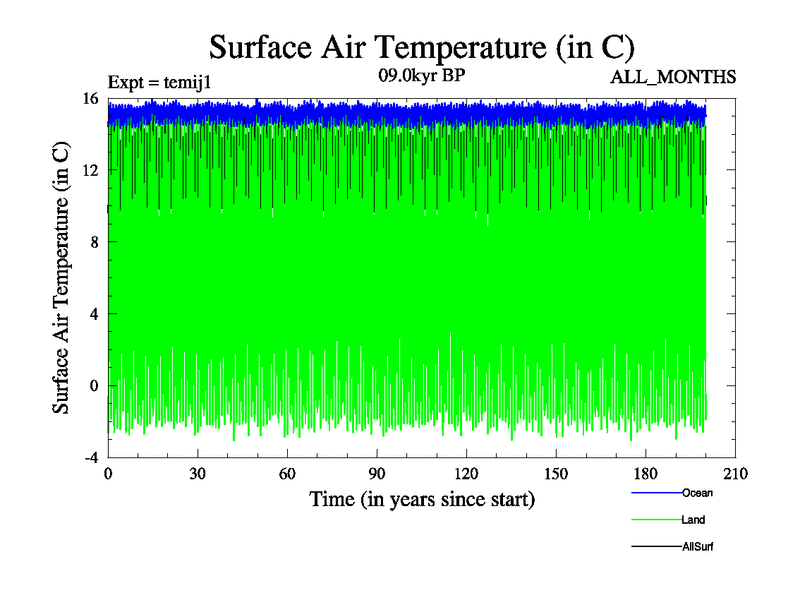 Surface Air Temperature (in C)

Expt = temij1

09.0kyr BP

ALL_MONTHS

Surface Air Temperature (in C)

16
12
8
4
0
-4

0
30
60
90
120
150
180
210

Time (in years since start)

Ocean
Land
AllSurf